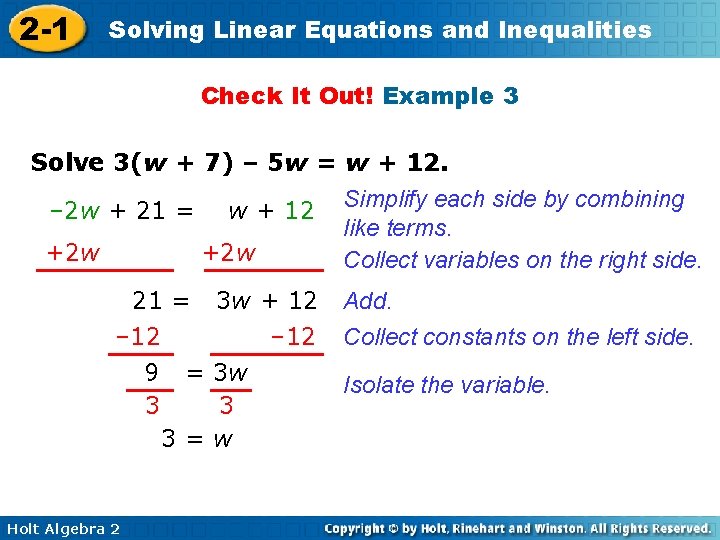 2-1 Solving Linear Equations and Inequalities

Check It Out! Example 3

Solve $3(w + 7) - 5w = w + 12$.

$-2w + 21 = w + 12$ Simplify each side by combining like terms.

$+2w$ $+2w$ Collect variables on the right side.

$21 = 3w + 12$ Add.

$-12$ $-12$ Collect constants on the left side.

$\frac{9}{3} = \frac{3w}{3}$ Isolate the variable.

$3 = w$

Holt Algebra 2

Copyright © by Holt, Rinehart and Winston. All Rights Reserved.